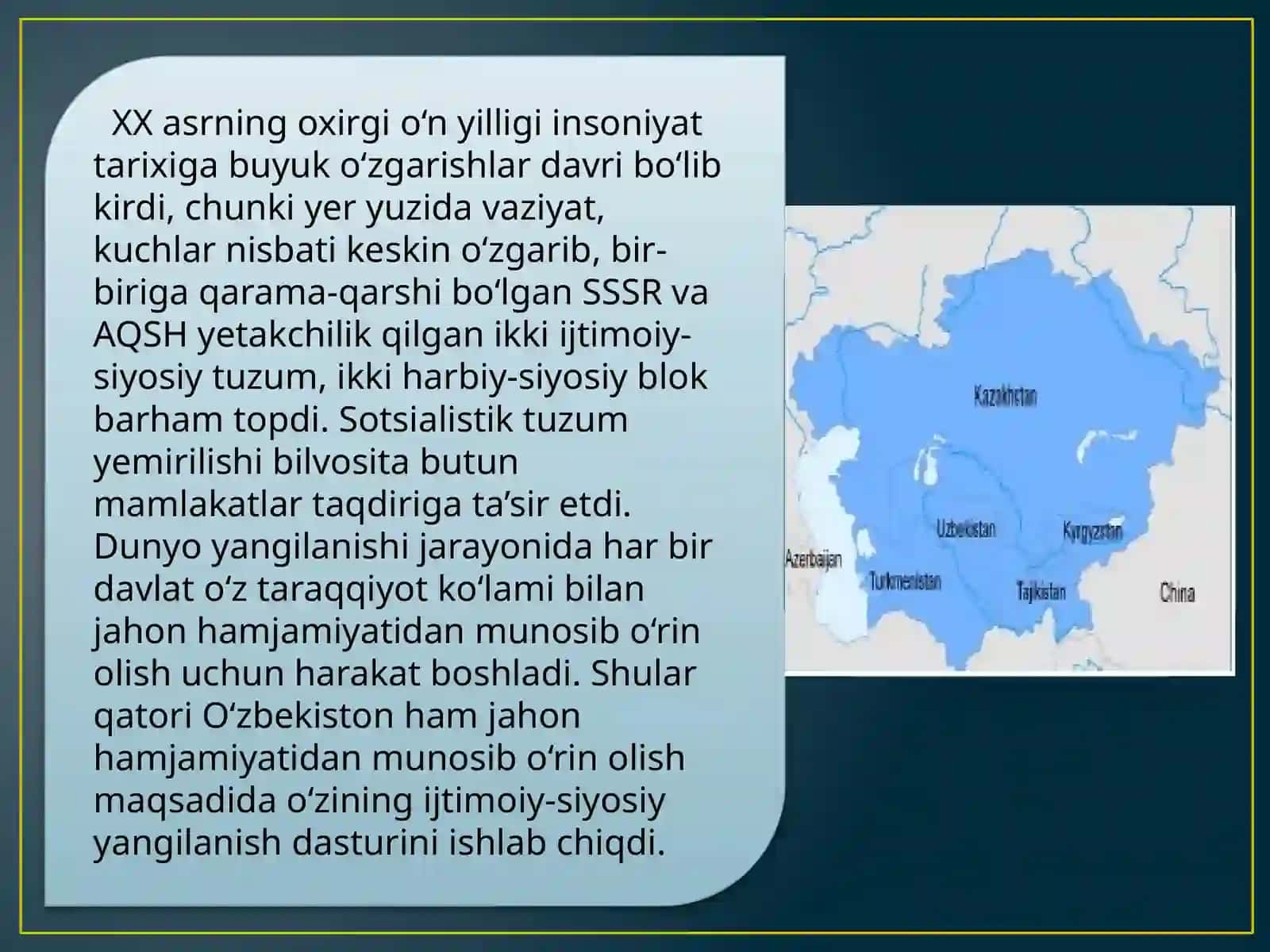 XX asrning oxirgi o‘n yilligi insoniyat tarixiga buyuk o‘zgarishlar davri bo‘lib kirdi, chunki yer yuzida vaziyat, kuchlar nisbati keskin o‘zgarib, bir-biriga qarama-qarshi bo‘lgan SSSR va AQSH yetakchilik qilgan ikki ijtimoiy-siyosiy tuzum, ikki harbiy-siyosiy blok barham topdi. Sotsialistik tuzum yemirilishi bilvosita butun mamlakatlar taqdiriga ta’sir etdi. Dunyo yangilanishi jarayonida har bir davlat o‘z taraqqiyot ko‘lami bilan jahon hamjamiyatidan munosib o‘rin olish uchun harakat boshladi. Shular qatori O‘zbekiston ham jahon hamjamiyatidan munosib o‘rin olish maqsadida o‘zining ijtimoiy-siyosiy yangilanish dasturini ishlab chiqdi.

Kazakhstan
Uzbekistan
Kyrgyzstan
Azerbaijan
Turkmenistan
Tajikistan
China